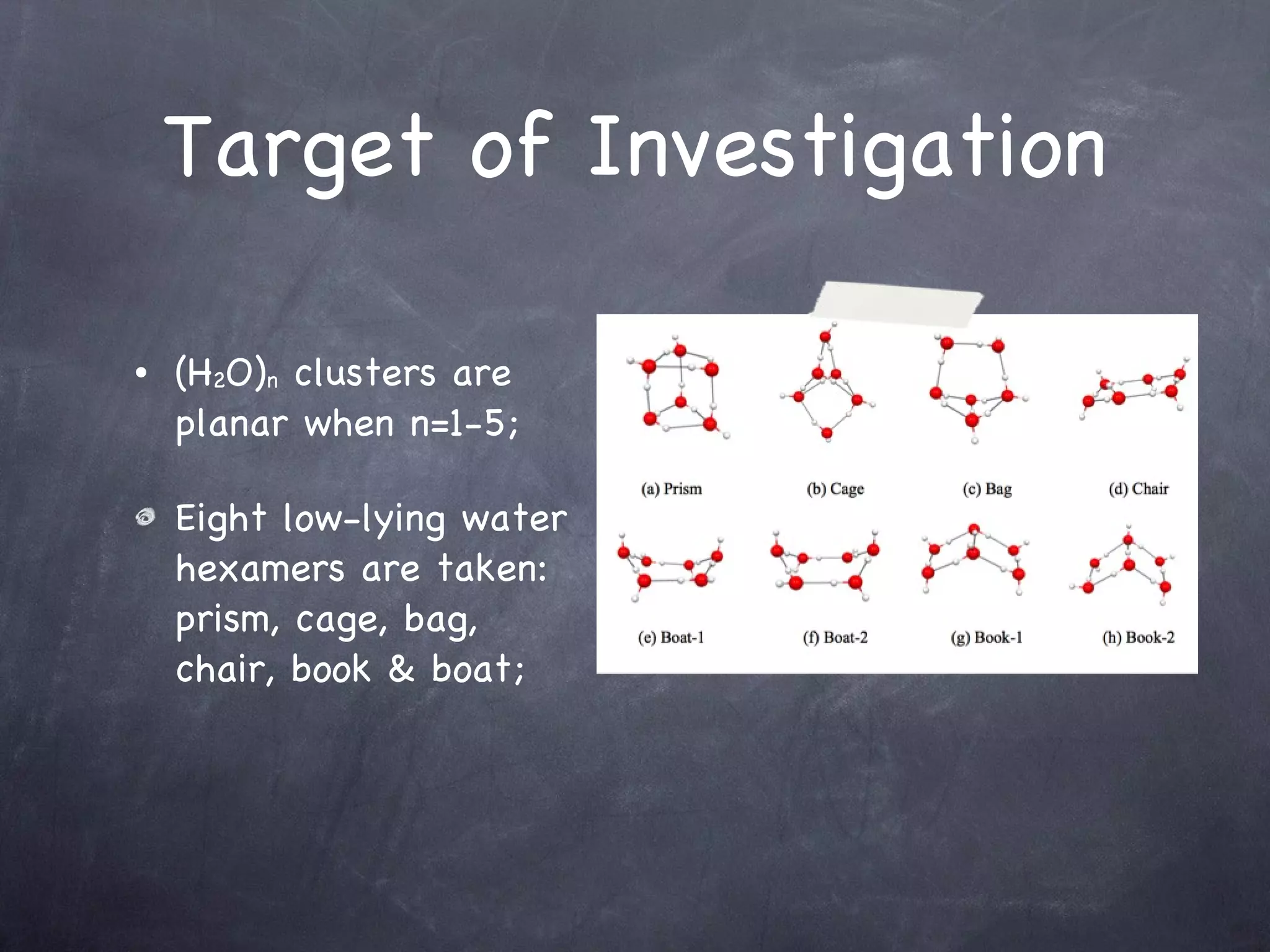 Target of Investigation

• $(H_2O)_n$ clusters are planar when n=1-5;

Eight low-lying water hexamers are taken: prism, cage, bag, chair, book & boat;

(a) Prism
(b) Cage
(c) Bag
(d) Chair
(e) Boat-1
(f) Boat-2
(g) Book-1
(h) Book-2